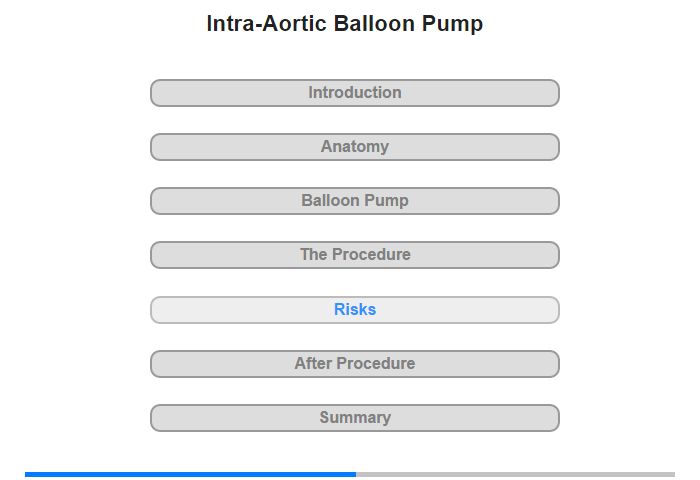 Intra-Aortic Balloon Pump

Introduction

Anatomy

Balloon Pump

The Procedure

Risks

After Procedure

Summary